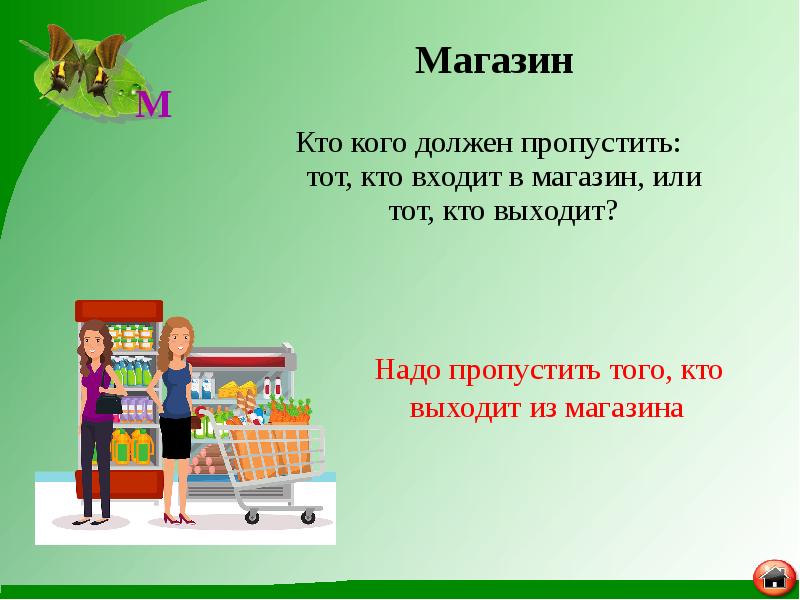 М

Магазин

Кто кого должен пропустить: тот, кто входит в магазин, или тот, кто выходит?

Надо пропустить того, кто выходит из магазина